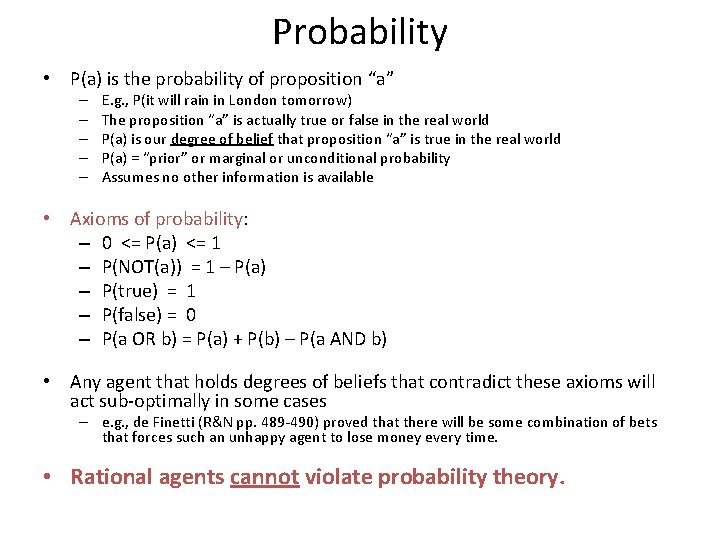 Probability

• P(a) is the probability of proposition “a”
– E.g., P(it will rain in London tomorrow)
– The proposition “a” is actually true or false in the real world
– P(a) is our degree of belief that proposition “a” is true in the real world
– P(a) = “prior” or marginal or unconditional probability
– Assumes no other information is available

• Axioms of probability:
– 0 <= P(a) <= 1
– P(NOT(a)) = 1 – P(a)
– P(true) = 1
– P(false) = 0
– P(a OR b) = P(a) + P(b) – P(a AND b)

• Any agent that holds degrees of beliefs that contradict these axioms will act sub-optimally in some cases
– e.g., de Finetti (R&N pp. 489-490) proved that there will be some combination of bets that forces such an unhappy agent to lose money every time.

• Rational agents cannot violate probability theory.